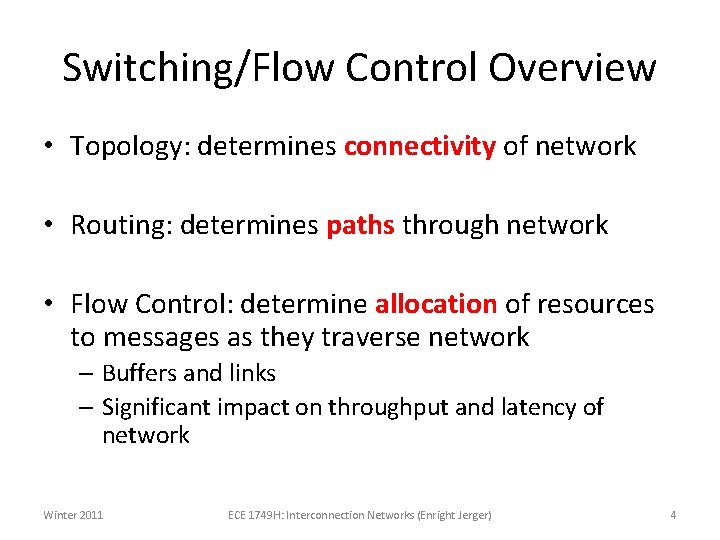 Switching/Flow Control Overview

• Topology: determines connectivity of network

• Routing: determines paths through network

• Flow Control: determine allocation of resources to messages as they traverse network
– Buffers and links
– Significant impact on throughput and latency of network

Winter 2011

ECE 1749H: Interconnection Networks (Enright Jerger)

4